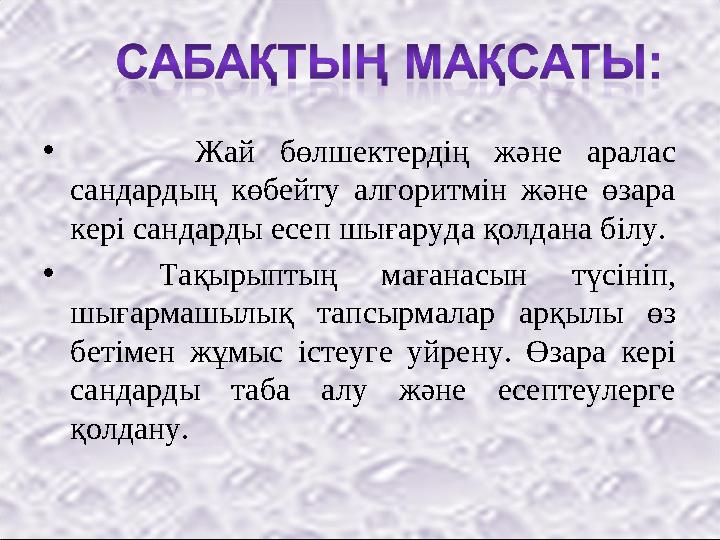 САБАҚТЫҢ МАҚСАТЫ:

• Жай бөлшектердің және аралас сандардың көбейту алгоритмін және өзара кері сандарды есеп шығаруда қолдана білу.

• Тақырыптың мағанасын түсініп, шығармашылық тапсырмалар арқылы өз бетімен жұмыс істеуге уйрену. Өзара кері сандарды таба алу және есептеулерге қолдану.